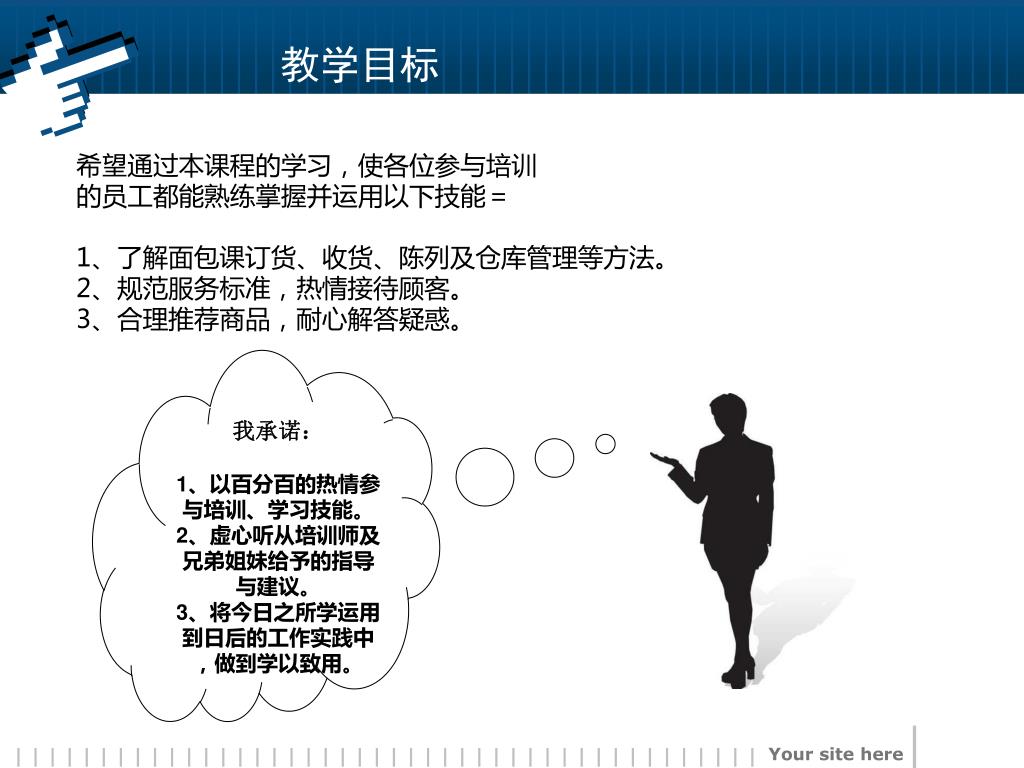 教学目标

希望通过本课程的学习，使各位参与培训的员工都能熟练掌握并运用以下技能＝

1、了解面包课订货、收货、陈列及仓库管理等方法。
2、规范服务标准，热情接待顾客。
3、合理推荐商品，耐心解答疑惑。

我承诺：

1、以百分百的热情参与培训、学习技能。
2、虚心听从培训师及兄弟姐妹给予的指导与建议。
3、将今日之所学运用到日后的工作实践中，做到学以致用。

Your site here